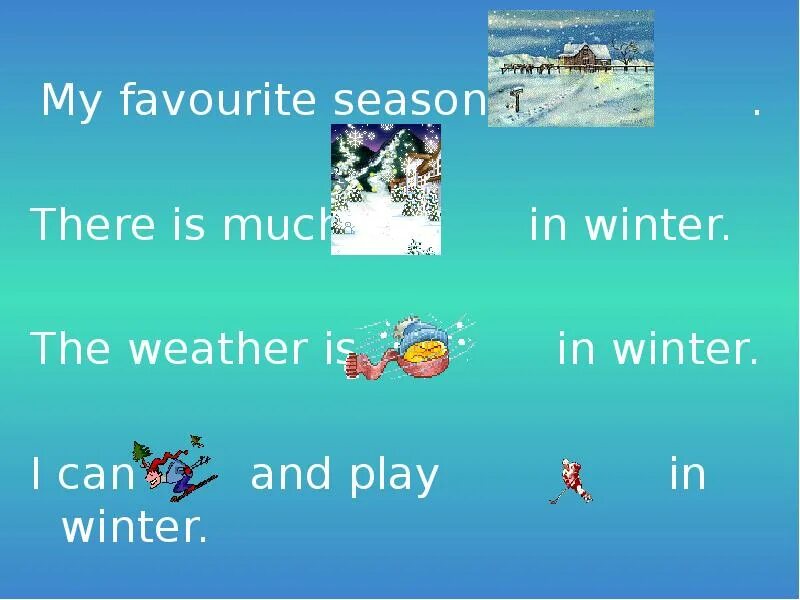 My favourite season .

There is much in winter.

The weather is in winter.

I can and play in winter.